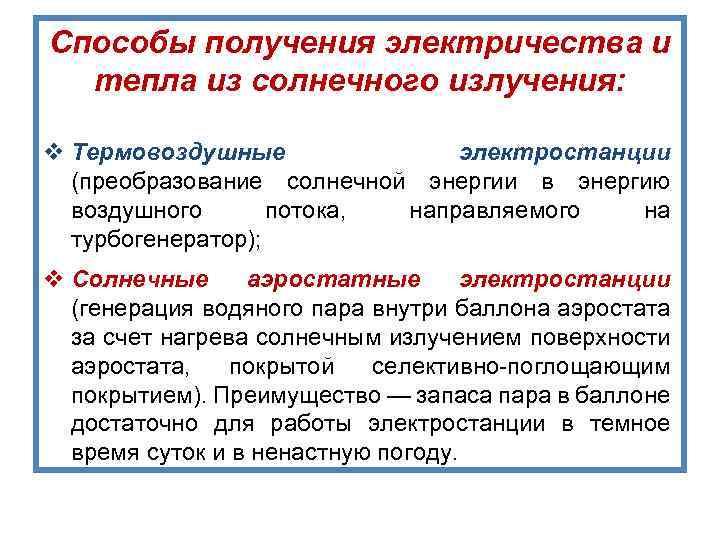 Способы получения электричества и тепла из солнечного излучения:

❖ Термовоздушные электростанции (преобразование солнечной энергии в энергию воздушного потока, направляемого на турбогенератор);

❖ Солнечные аэростатные электростанции (генерация водяного пара внутри баллона аэростата за счет нагрева солнечным излучением поверхности аэростата, покрытой селективно-поглощающим покрытием). Преимущество — запаса пара в баллоне достаточно для работы электростанции в темное время суток и в ненастную погоду.